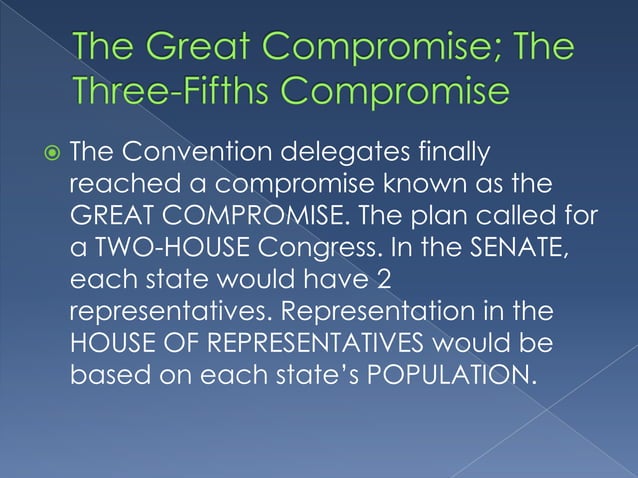 The Great Compromise; The Three-Fifths Compromise

The Convention delegates finally reached a compromise known as the GREAT COMPROMISE. The plan called for a TWO-HOUSE Congress. In the SENATE, each state would have 2 representatives. Representation in the HOUSE OF REPRESENTATIVES would be based on each state's POPULATION.